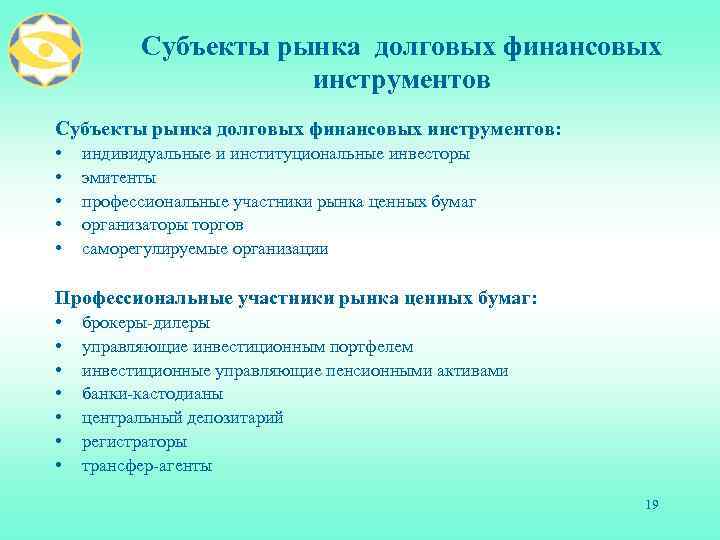 Субъекты рынка долговых финансовых инструментов

Субъекты рынка долговых финансовых инструментов:
• индивидуальные и институциональные инвесторы
• эмитенты
• профессиональные участники рынка ценных бумаг
• организаторы торгов
• саморегулируемые организации

Профессиональные участники рынка ценных бумаг:
• брокеры-дилеры
• управляющие инвестиционным портфелем
• инвестиционные управляющие пенсионными активами
• банки-кастодианы
• центральный депозитарий
• регистраторы
• трансфер-агенты

19